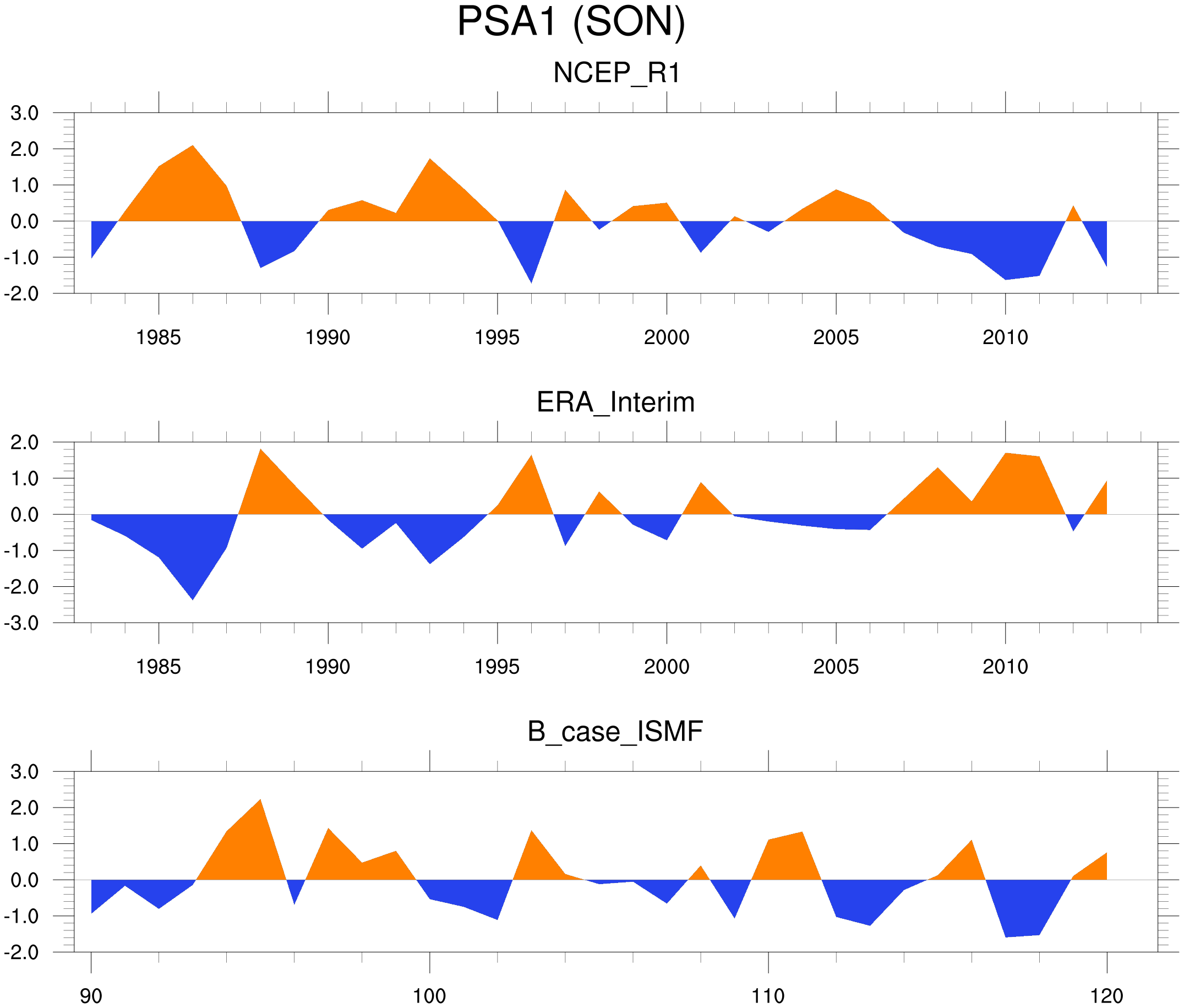 PSA1 (SON)

NCEP_R1

3.0
2.0
1.0
0.0
-1.0
-2.0

1985 1990 1995 2000 2005 2010

ERA_Interim

2.0
1.0
0.0
-1.0
-2.0
-3.0

1985 1990 1995 2000 2005 2010

B_case_ISMF

3.0
2.0
1.0
0.0
-1.0
-2.0

90 100 110 120